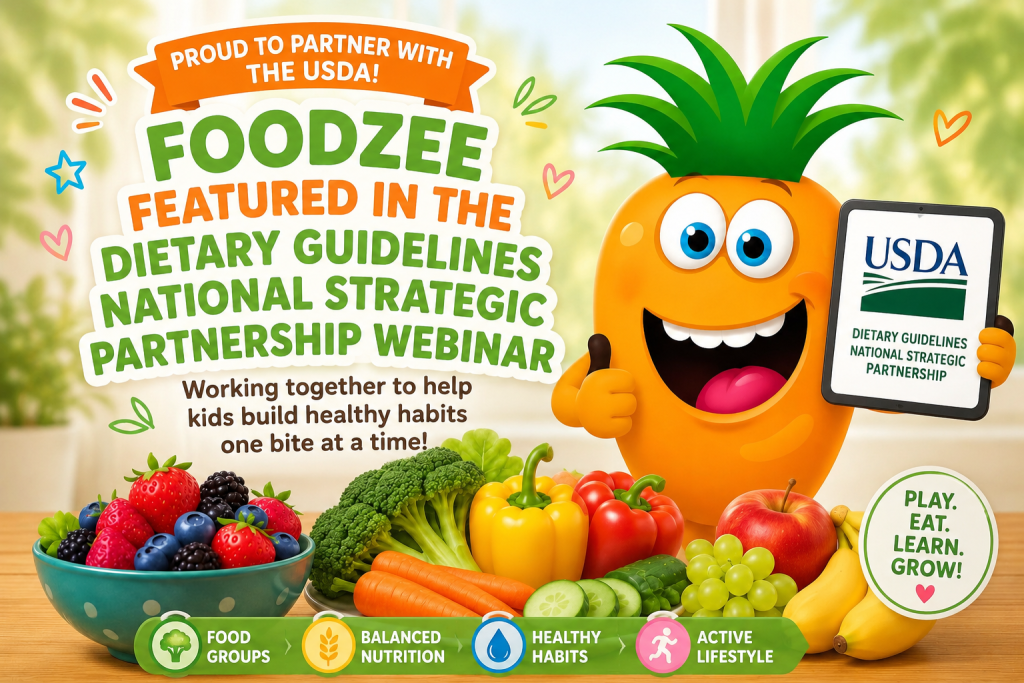 PROUD TO PARTNER WITH THE USDA!

FOODZEE FEATURED IN THE DIETARY GUIDELINES NATIONAL STRATEGIC PARTNERSHIP WEBINAR

Working together to help kids build healthy habits one bite at a time!

USDA
DIETARY GUIDELINES NATIONAL STRATEGIC PARTNERSHIP

PLAY. EAT. LEARN. GROW!

FOOD GROUPS
BALANCED NUTRITION
HEALTHY HABITS
ACTIVE LIFESTYLE